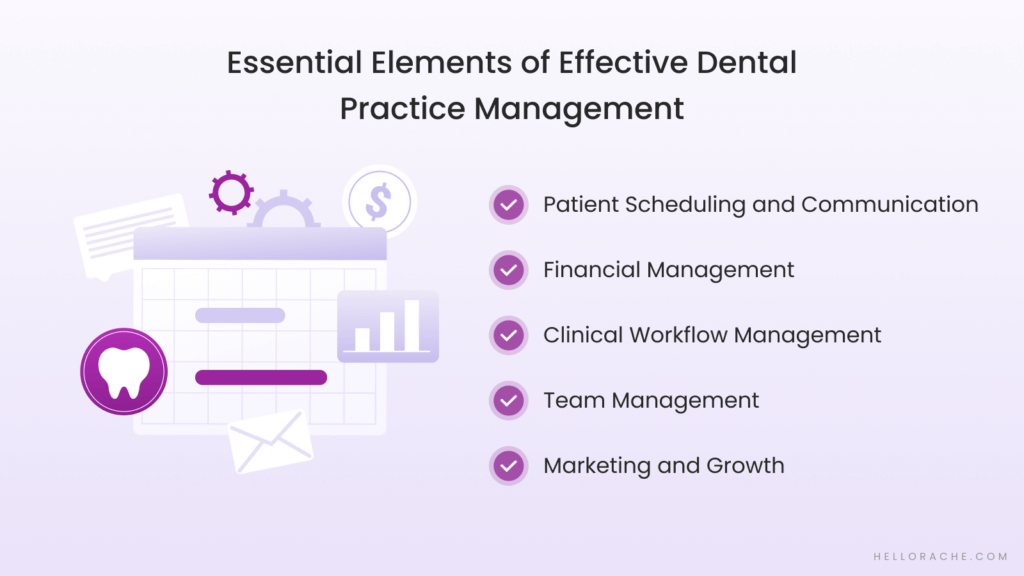 Essential Elements of Effective Dental Practice Management

$

Patient Scheduling and Communication

Financial Management

Clinical Workflow Management

Team Management

Marketing and Growth

HELLORACHE.COM